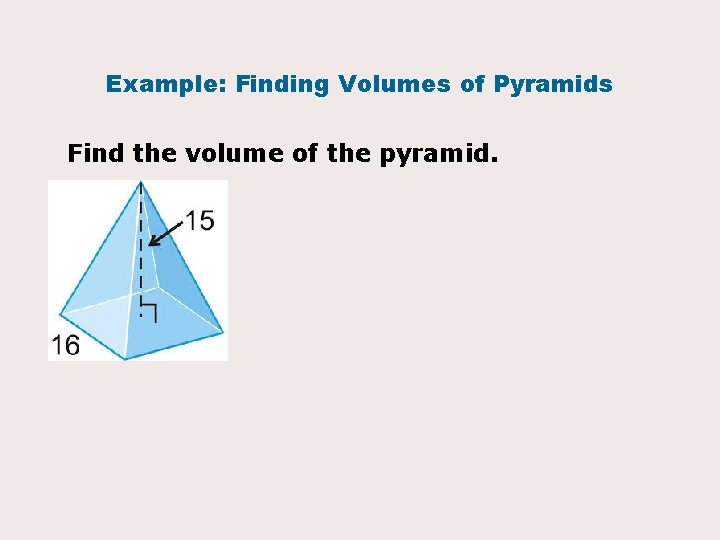 Example: Finding Volumes of Pyramids

Find the volume of the pyramid.

15

16